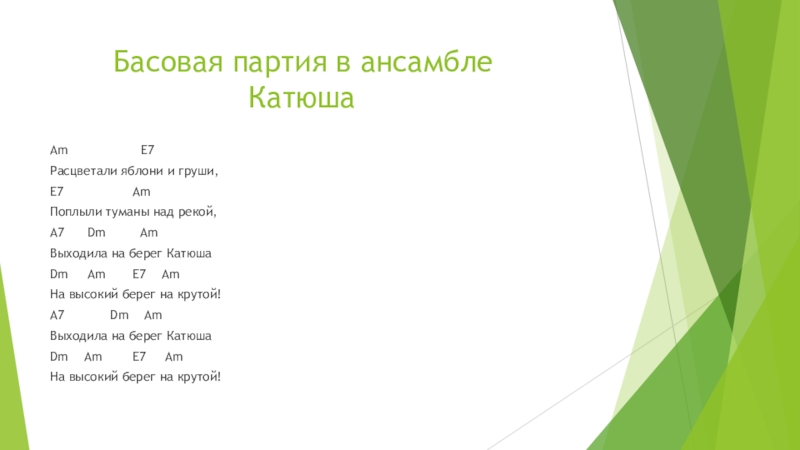 Басовая партия в ансамбле
Катюша

Am E7
Расцветали яблони и груши,
E7 Am
Поплыли туманы над рекой,
A7 Dm Am
Выходила на берег Катюша
Dm Am E7 Am
На высокий берег на крутой!
A7 Dm Am
Выходила на берег Катюша
Dm Am E7 Am
На высокий берег на крутой!